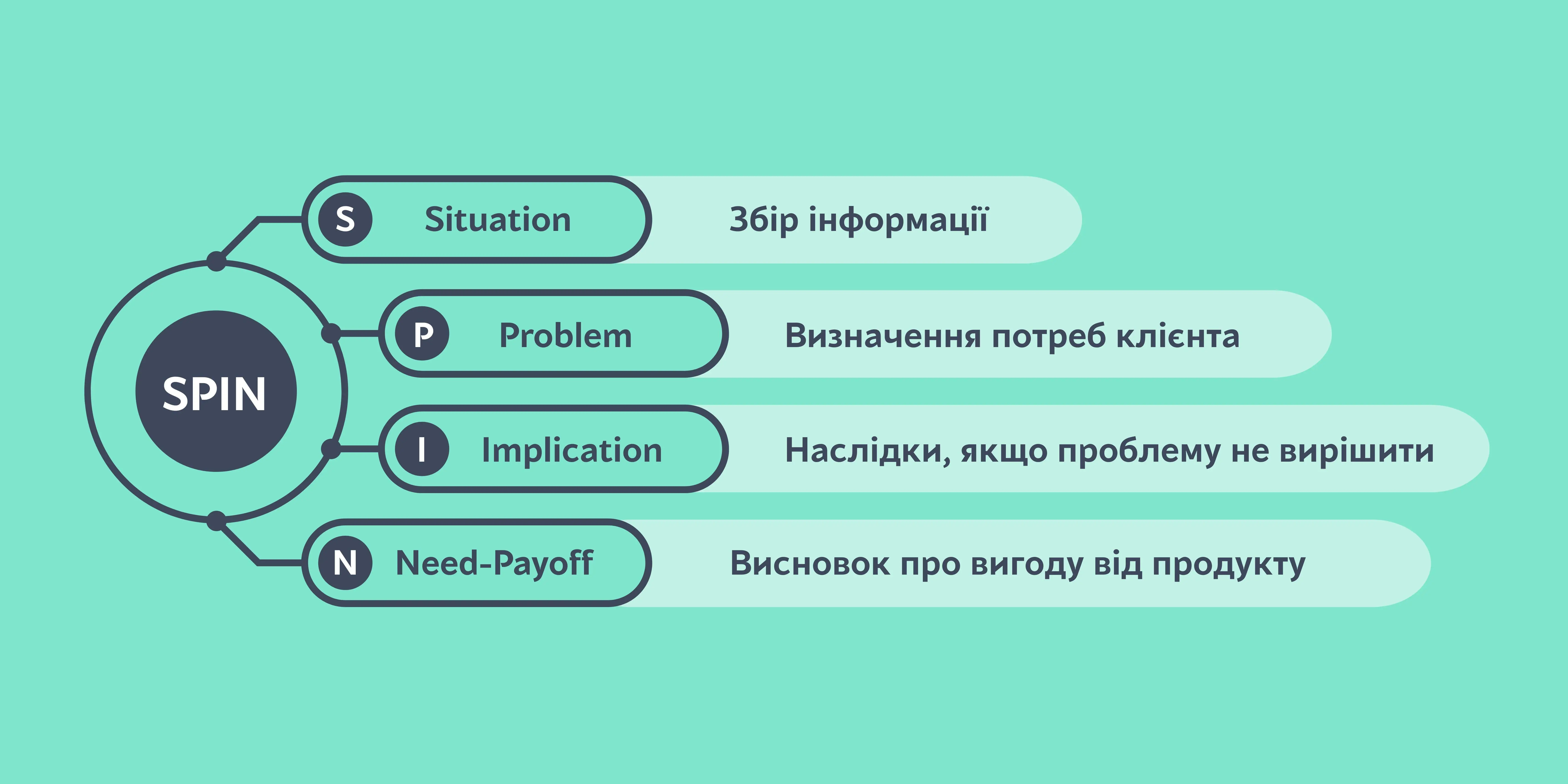 SPIN

S Situation Збір інформації

P Problem Визначення потреб клієнта

I Implication Наслідки, якщо проблему не вирішити

N Need-Payoff Висновок про вигоду від продукту